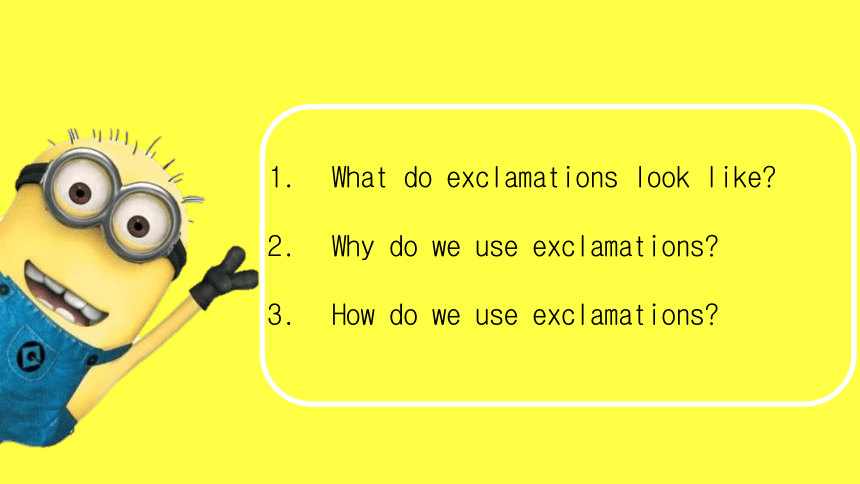 1. What do exclamations look like?

2. Why do we use exclamations?

3. How do we use exclamations?